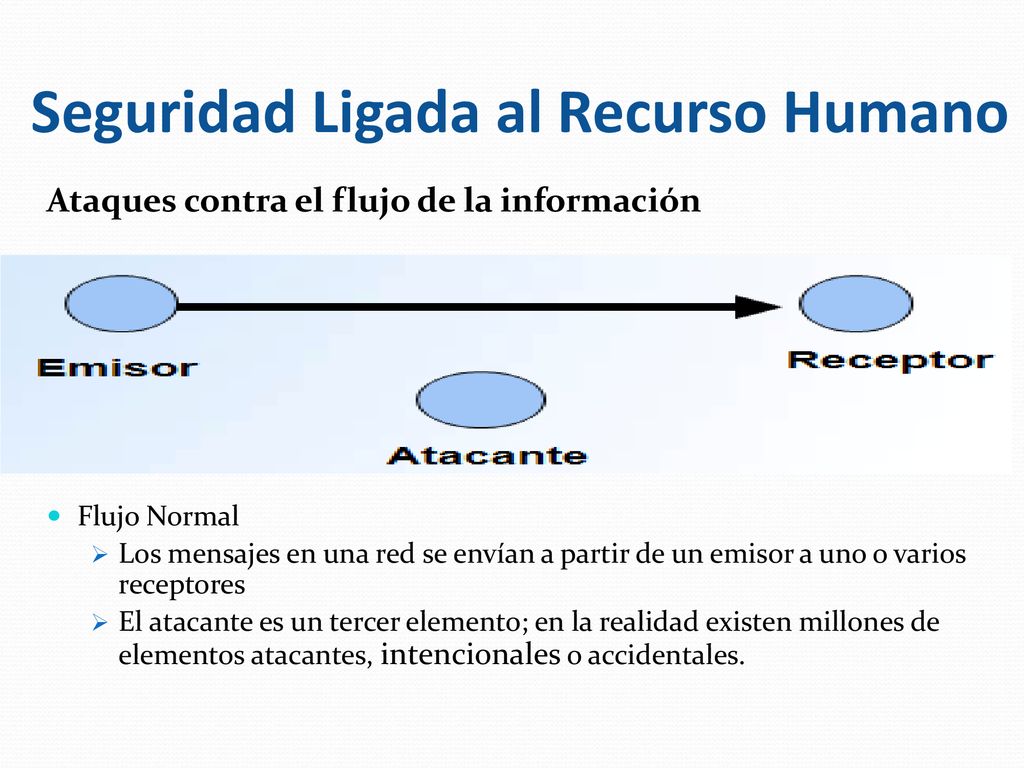 Seguridad Ligada al Recurso Humano

Ataques contra el flujo de la información

Emisor

Receptor

Atacante

Flujo Normal

Los mensajes en una red se envían a partir de un emisor a uno o varios receptores

El atacante es un tercer elemento; en la realidad existen millones de elementos atacantes, intencionales o accidentales.